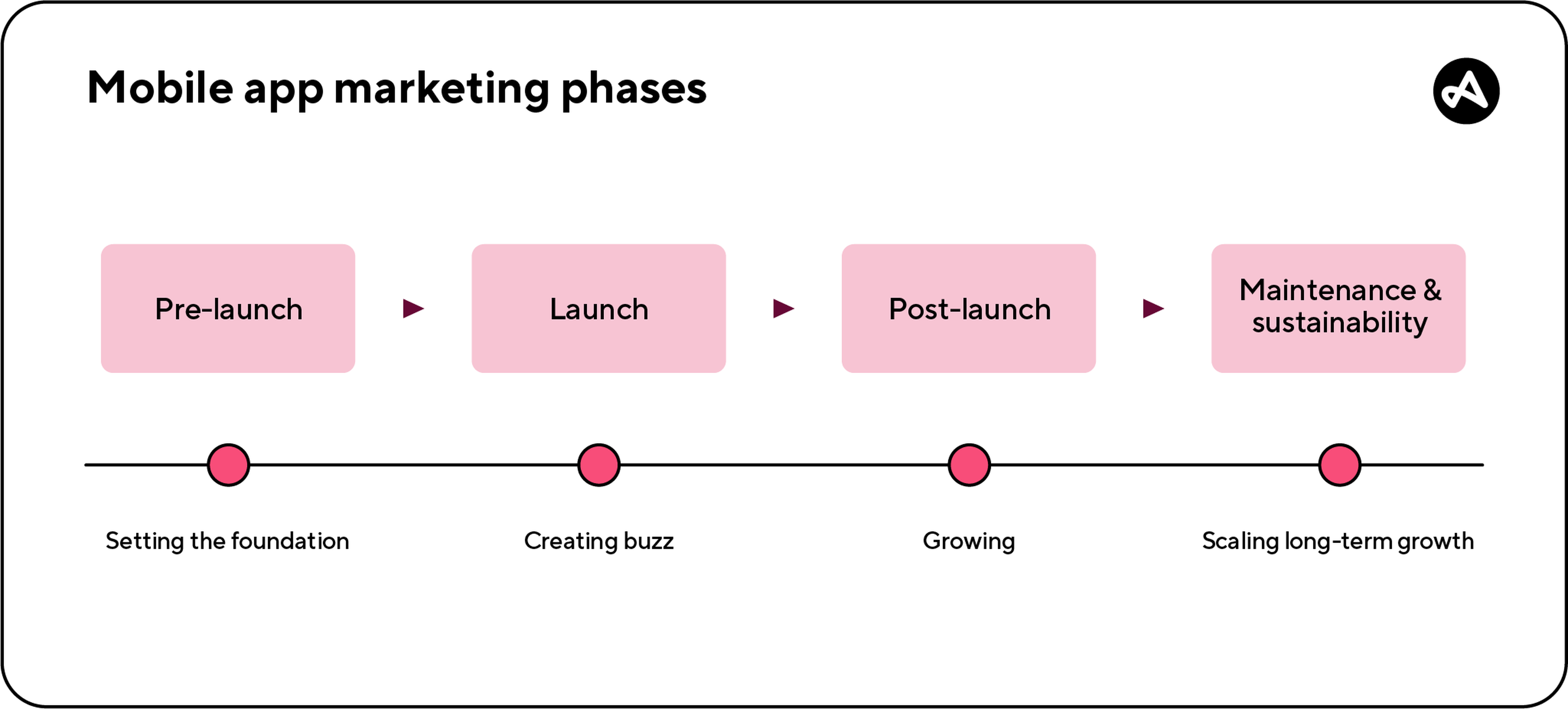 Mobile app marketing phases

Pre-launch

Launch

Post-launch

Maintenance & sustainability

Setting the foundation

Creating buzz

Growing

Scaling long-term growth